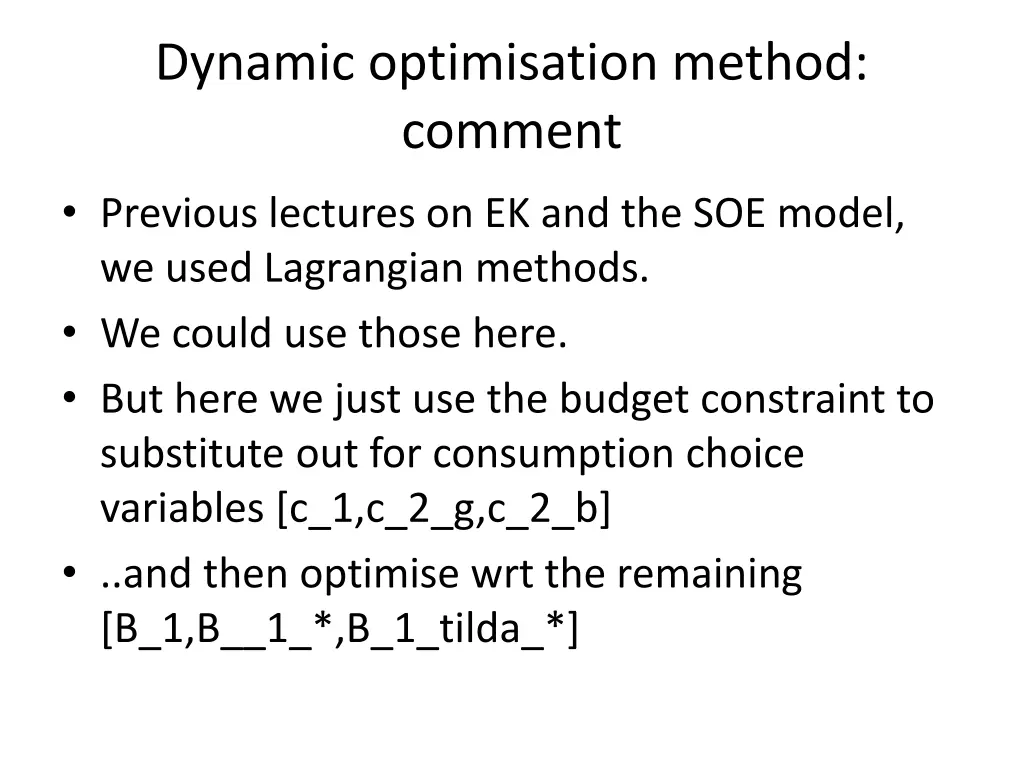 Dynamic optimisation method: comment

• Previous lectures on EK and the SOE model, we used Lagrangian methods.
• We could use those here.
• But here we just use the budget constraint to substitute out for consumption choice variables [c_1,c_2_g,c_2_b]
• ..and then optimise wrt the remaining [B_1,B__1_*,B_1_tilda_*]